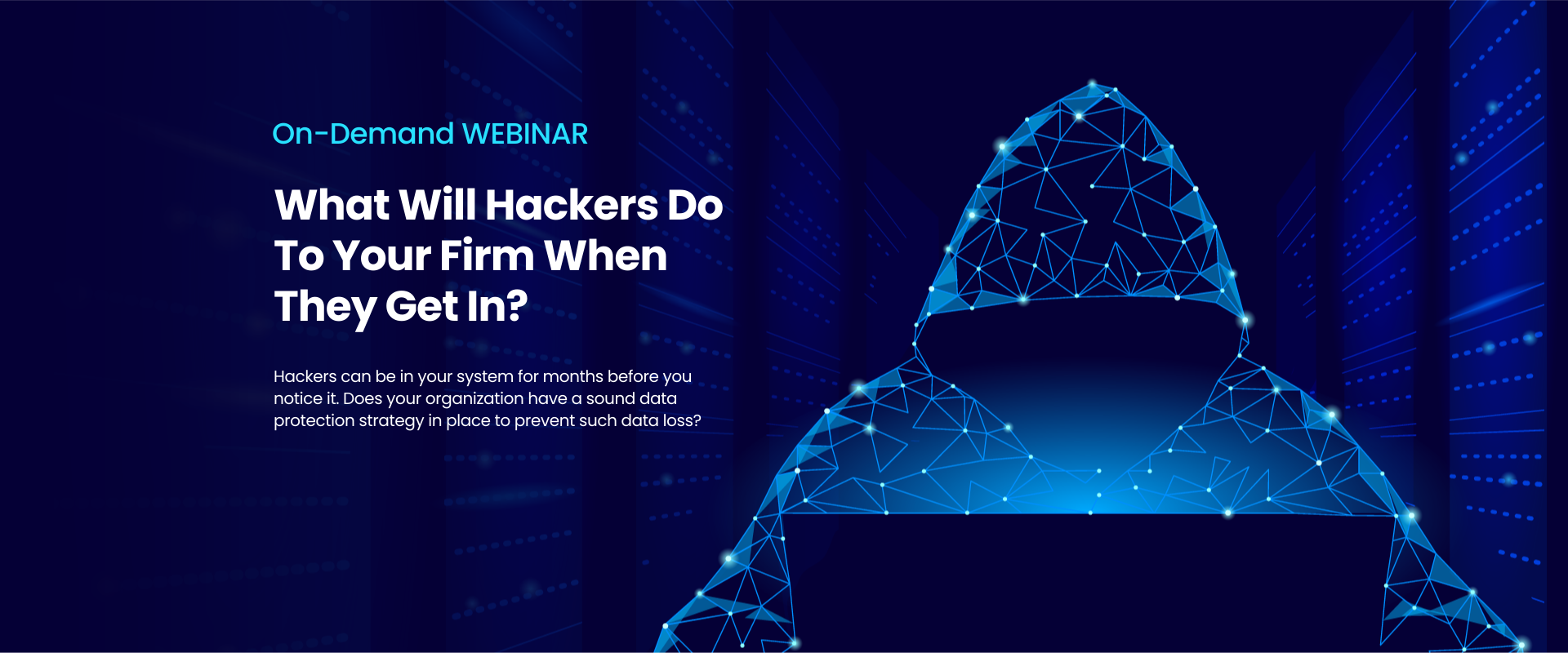 On-Demand WEBINAR

What Will Hackers Do To Your Firm When They Get In?

Hackers can be in your system for months before you notice it. Does your organization have a sound data protection strategy in place to prevent such data loss?